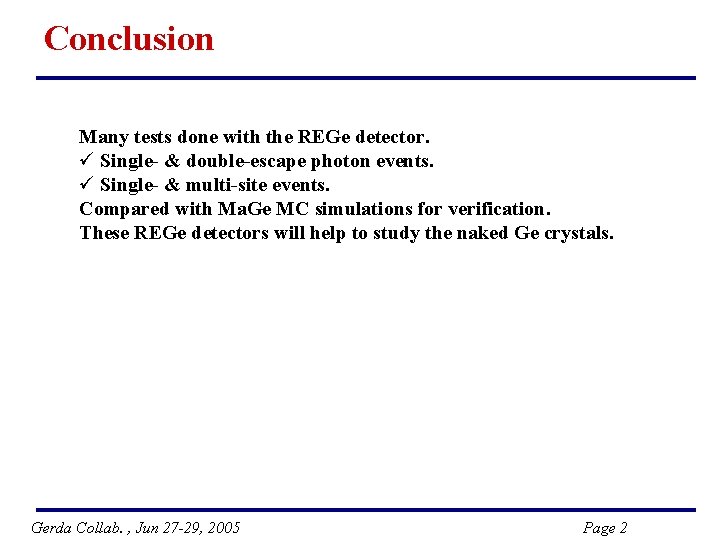 Conclusion

Many tests done with the REGe detector.
✓ Single- & double-escape photon events.
✓ Single- & multi-site events.
Compared with MaGe MC simulations for verification.
These REGe detectors will help to study the naked Ge crystals.

Gerda Collab. , Jun 27-29, 2005

Page 2